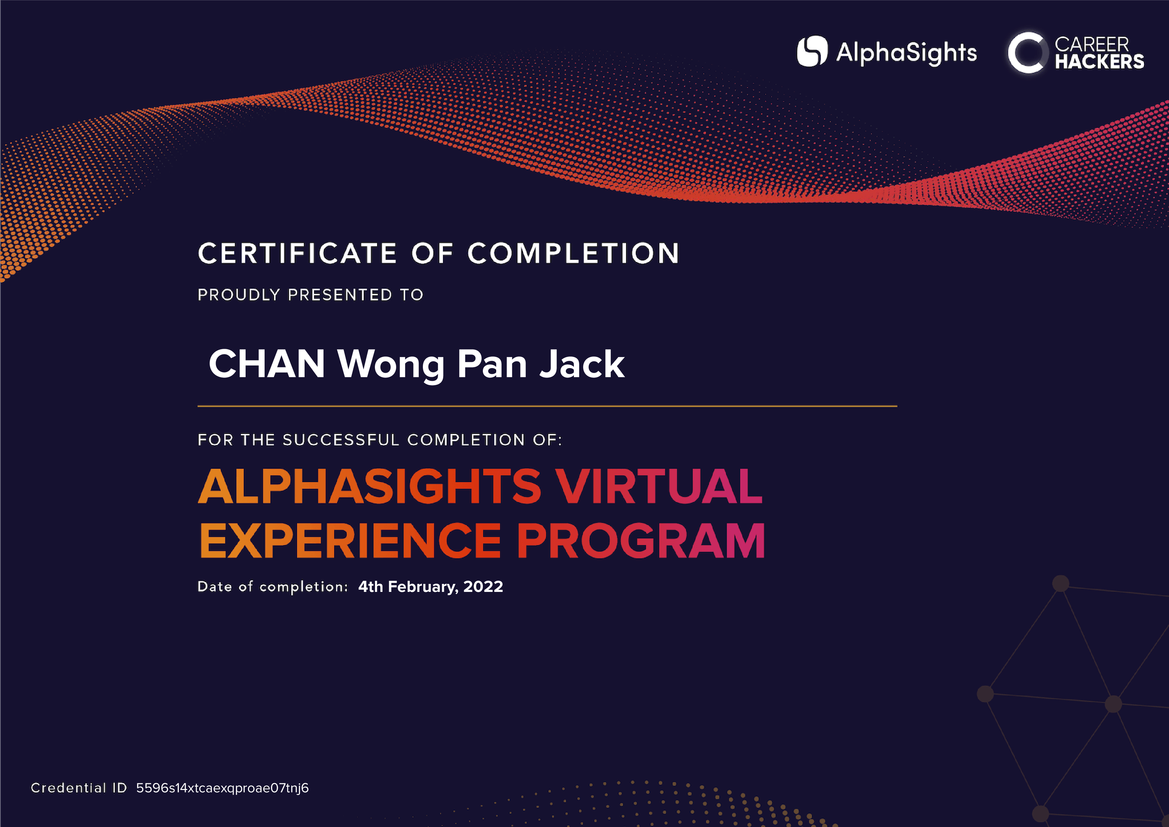 AlphaSights

CAREER HACKERS

CERTIFICATE OF COMPLETION

PROUDLY PRESENTED TO

CHAN Wong Pan Jack

FOR THE SUCCESSFUL COMPLETION OF:

ALPHASIGHTS VIRTUAL EXPERIENCE PROGRAM

Date of completion: 4th February, 2022

Credential ID 5596s14xtcaexqproae07tnj6